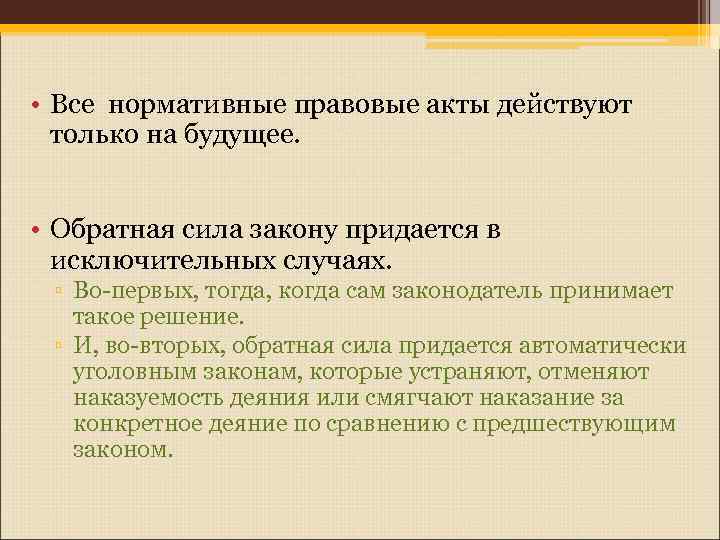 • Все нормативные правовые акты действуют только на будущее.

• Обратная сила закону придается в исключительных случаях.
▫ Во-первых, тогда, когда сам законодатель принимает такое решение.
▫ И, во-вторых, обратная сила придается автоматически уголовным законам, которые устраняют, отменяют наказуемость деяния или смягчают наказание за конкретное деяние по сравнению с предшествующим законом.